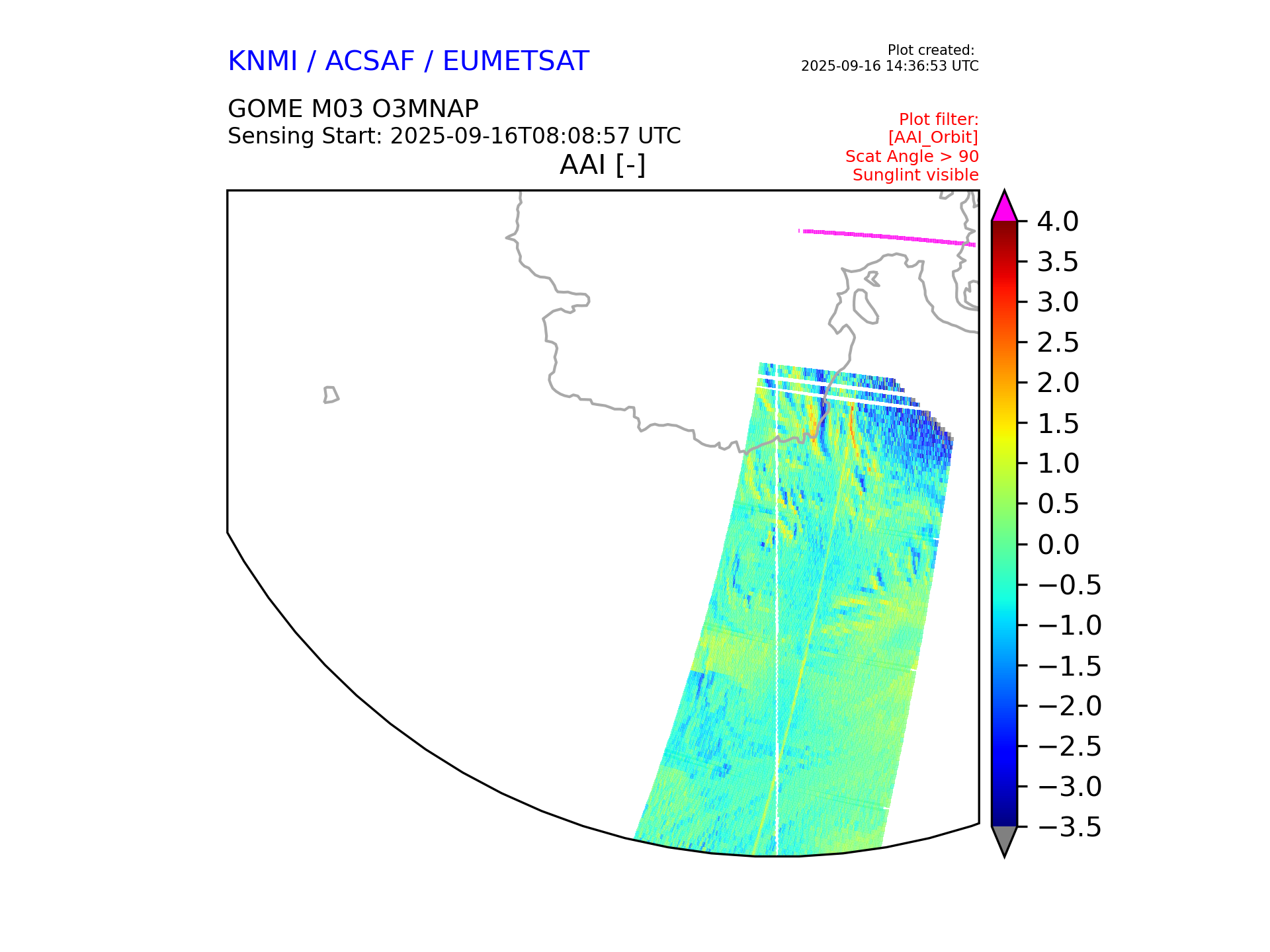 KNMI / ACSAF / EUMETSAT

Plot created:
2025-09-16 14:36:53 UTC

GOME M03 O3MNAP
Sensing Start: 2025-09-16T08:08:57 UTC

Plot filter:
[AAI_Orbit]
Scat Angle > 90
Sunglint visible

AAI [-]

4.0
3.5
3.0
2.5
2.0
1.5
1.0
0.5
0.0
−0.5
−1.0
−1.5
−2.0
−2.5
−3.0
−3.5